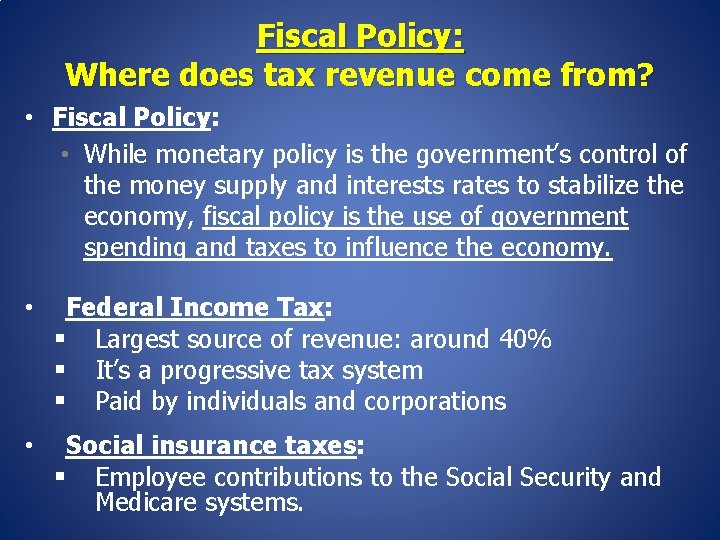 Fiscal Policy:
Where does tax revenue come from?

• Fiscal Policy:
  • While monetary policy is the government's control of the money supply and interests rates to stabilize the economy, fiscal policy is the use of government spending and taxes to influence the economy.

• Federal Income Tax:
  ▪ Largest source of revenue: around 40%
  ▪ It's a progressive tax system
  ▪ Paid by individuals and corporations

• Social insurance taxes:
  ▪ Employee contributions to the Social Security and Medicare systems.